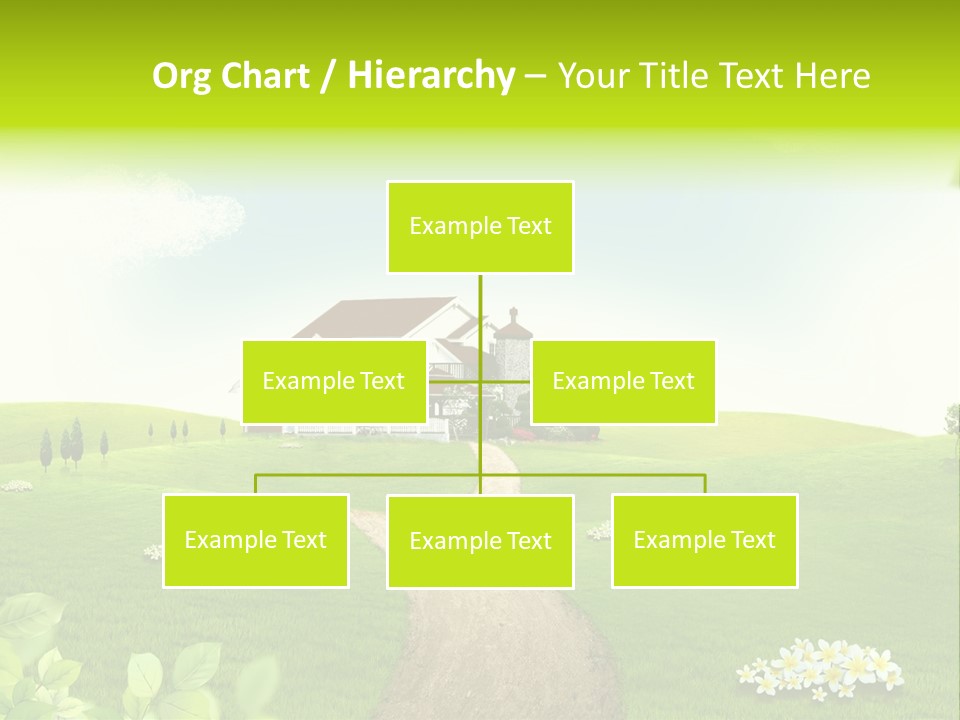 Org Chart / Hierarchy – Your Title Text Here

Example Text

Example Text

Example Text

Example Text

Example Text

Example Text